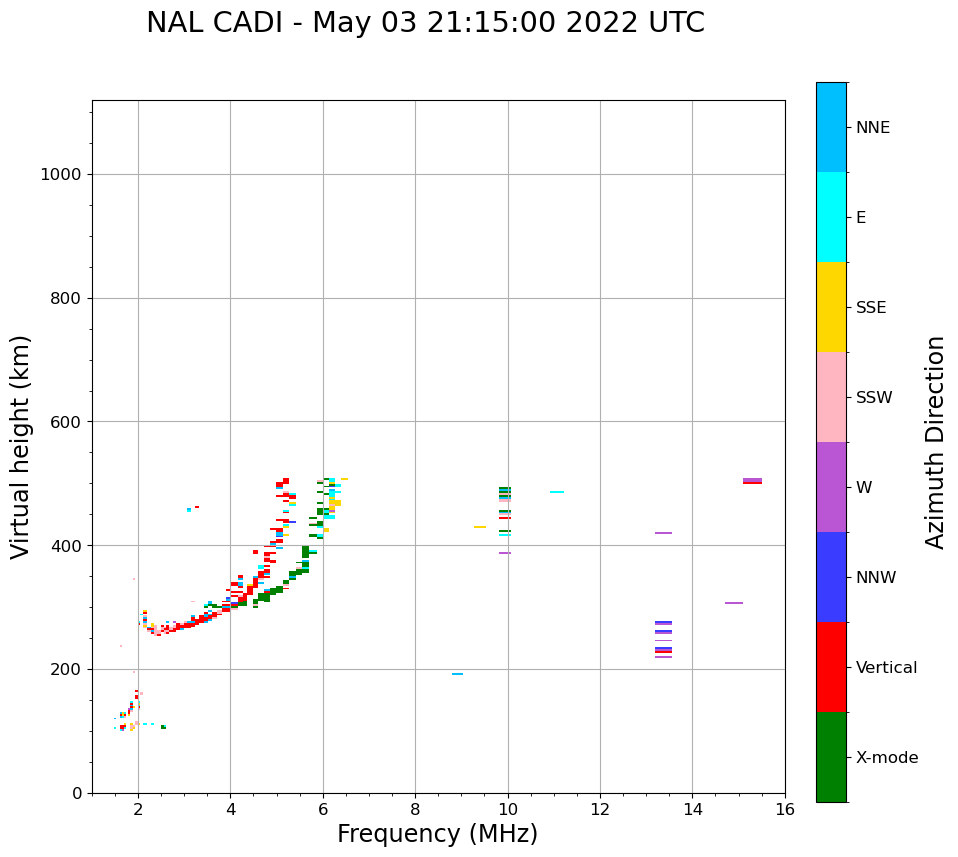 NAL CADI - May 03 21:15:00 2022 UTC

Virtual height (km)

1000
800
600
400
200
0

2
4
6
8
10
12
14
16

Frequency (MHz)

NNE
E
SSE
SSW
W
NNW
Vertical
X-mode

Azimuth Direction